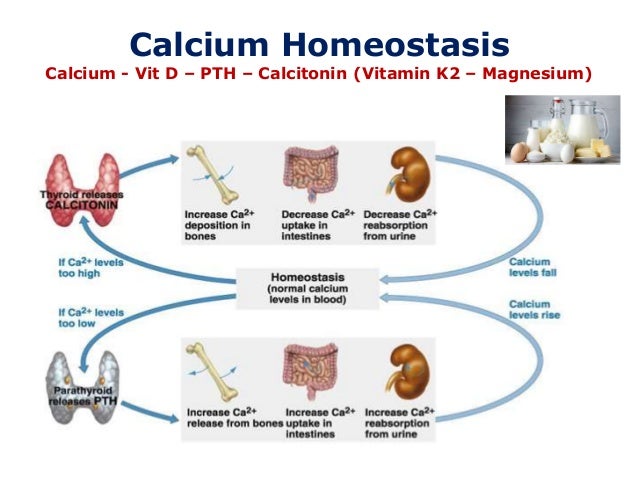 Calcium Homeostasis

Calcium - Vit D – PTH – Calcitonin (Vitamin K2 – Magnesium)

Thyroid releases CALCITONIN

Increase $Ca^{2+}$ deposition in bones

Decrease $Ca^{2+}$ uptake in intestines

Decrease $Ca^{2+}$ reabsorption from urine

If $Ca^{2+}$ levels too high

Homeostasis (normal calcium levels in blood)

Calcium levels fall

If $Ca^{2+}$ levels too low

Calcium levels rise

Parathyroid releases PTH

Increase $Ca^{2+}$ release from bones

Increase $Ca^{2+}$ uptake in intestines

Increase $Ca^{2+}$ reabsorption from urine